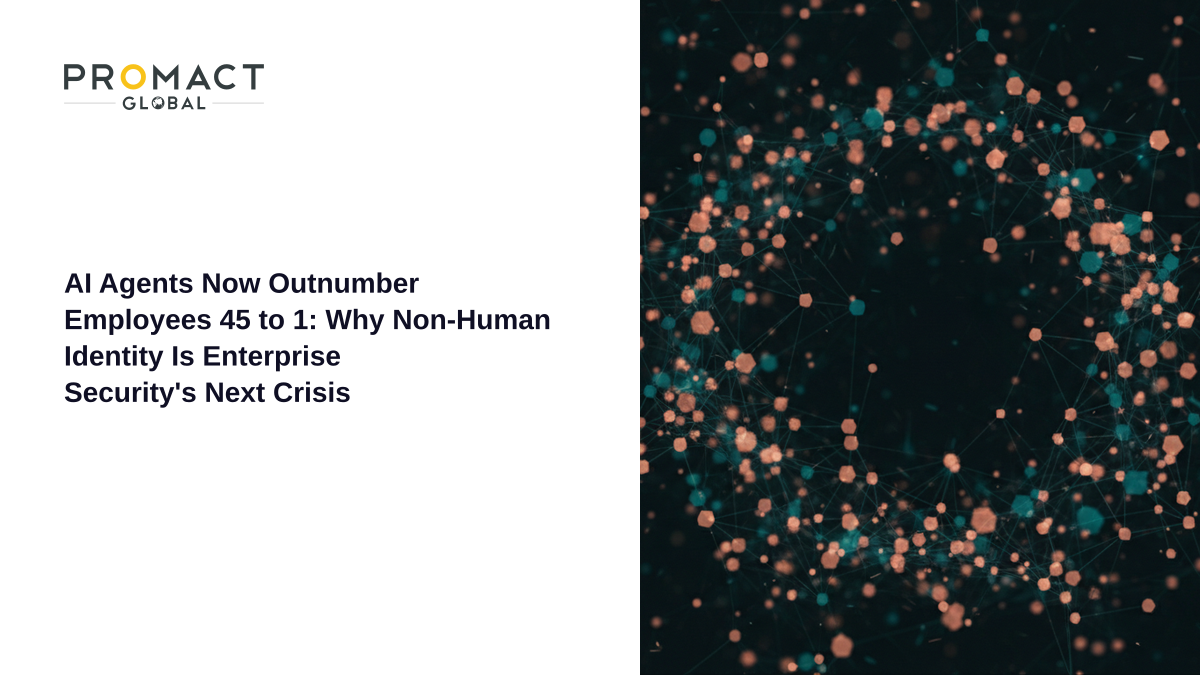 PROMACT
GLOBAL

AI Agents Now Outnumber Employees 45 to 1: Why Non-Human Identity Is Enterprise Security's Next Crisis